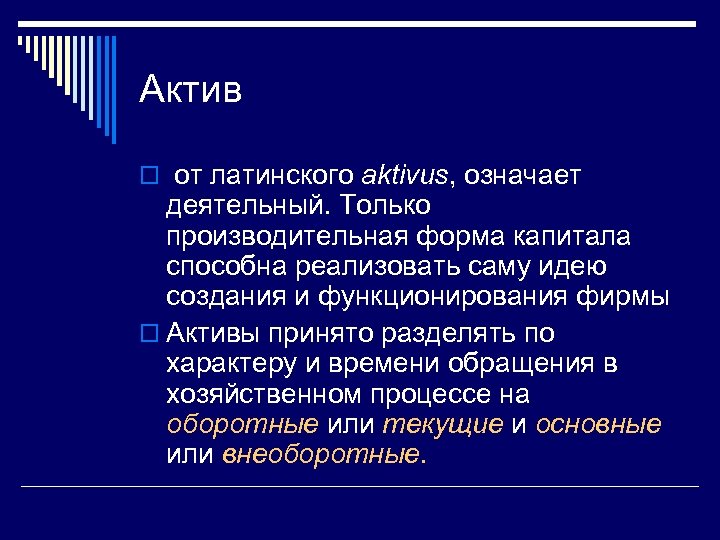 Актив

от латинского aktivus, означает деятельный. Только производительная форма капитала способна реализовать саму идею создания и функционирования фирмы

Активы принято разделять по характеру и времени обращения в хозяйственном процессе на оборотные или текущие и основные или внеоборотные.